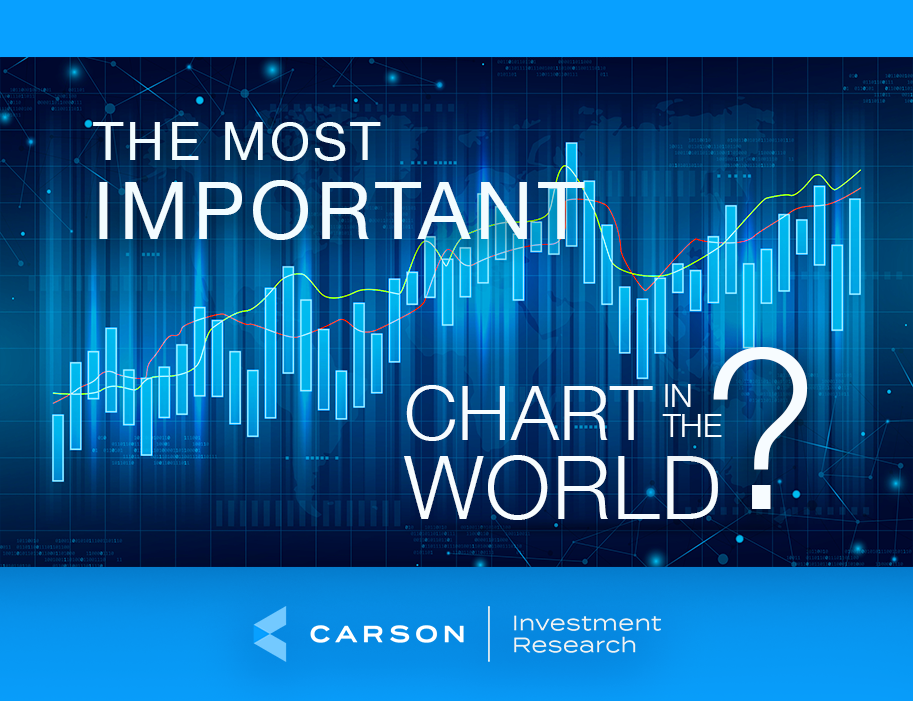 THE MOST IMPORTANT CHART IN THE WORLD?

CARSON | Investment Research